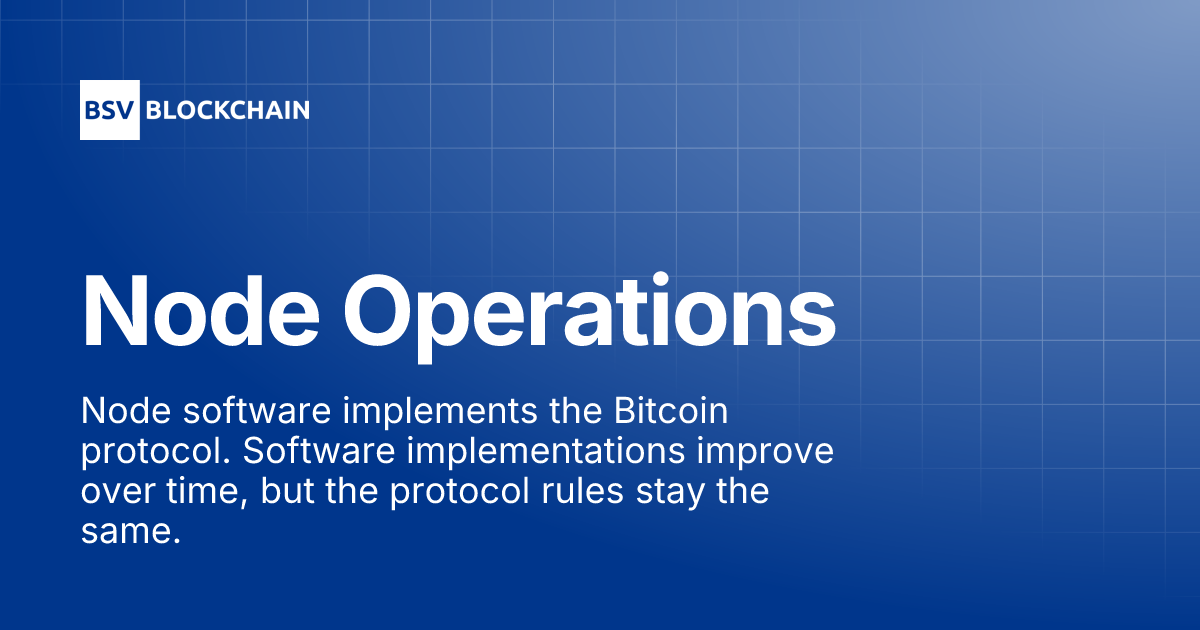 BSV BLOCKCHAIN

Node Operations

Node software implements the Bitcoin protocol. Software implementations improve over time, but the protocol rules stay the same.